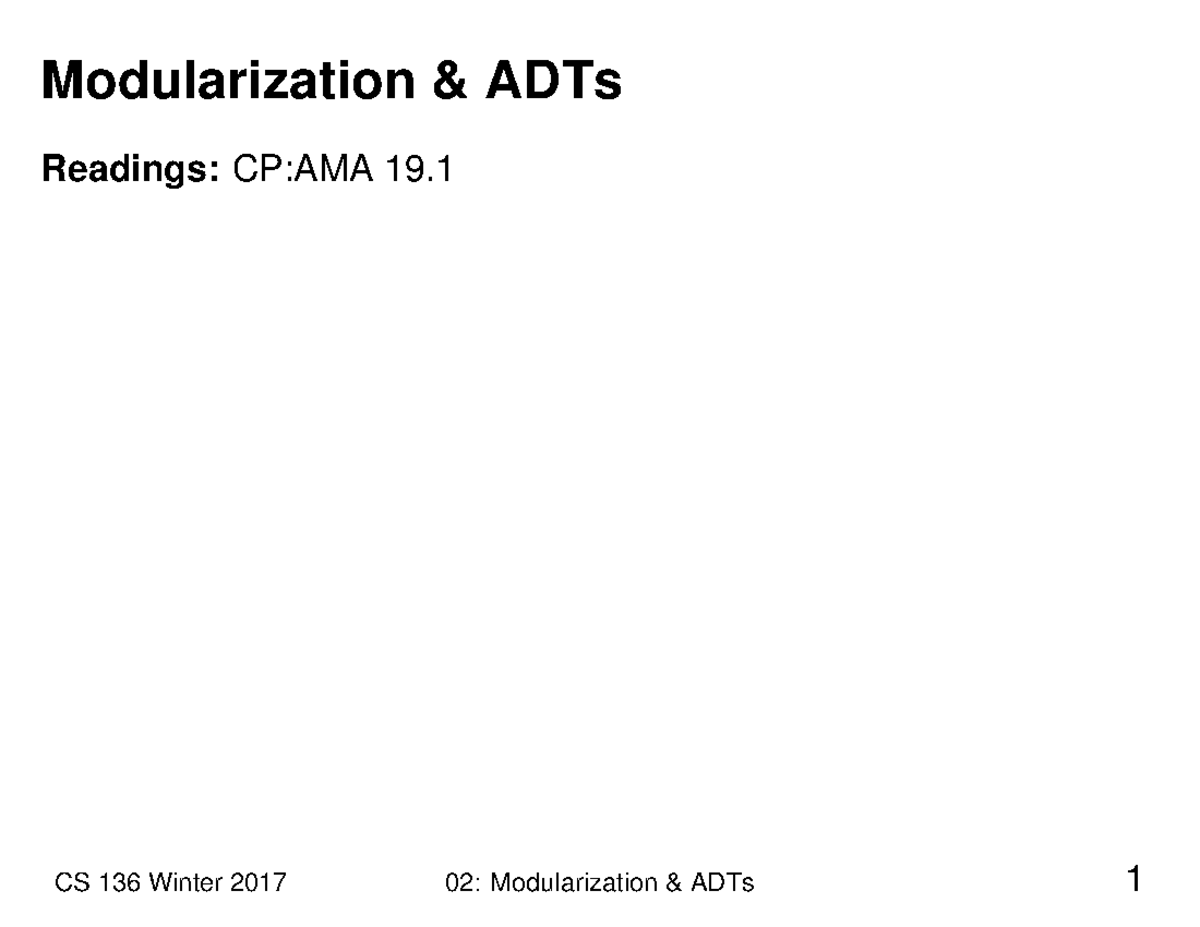 Modularization & ADTs

Readings: CP:AMA 19.1

CS 136 Winter 2017

02: Modularization & ADTs

1